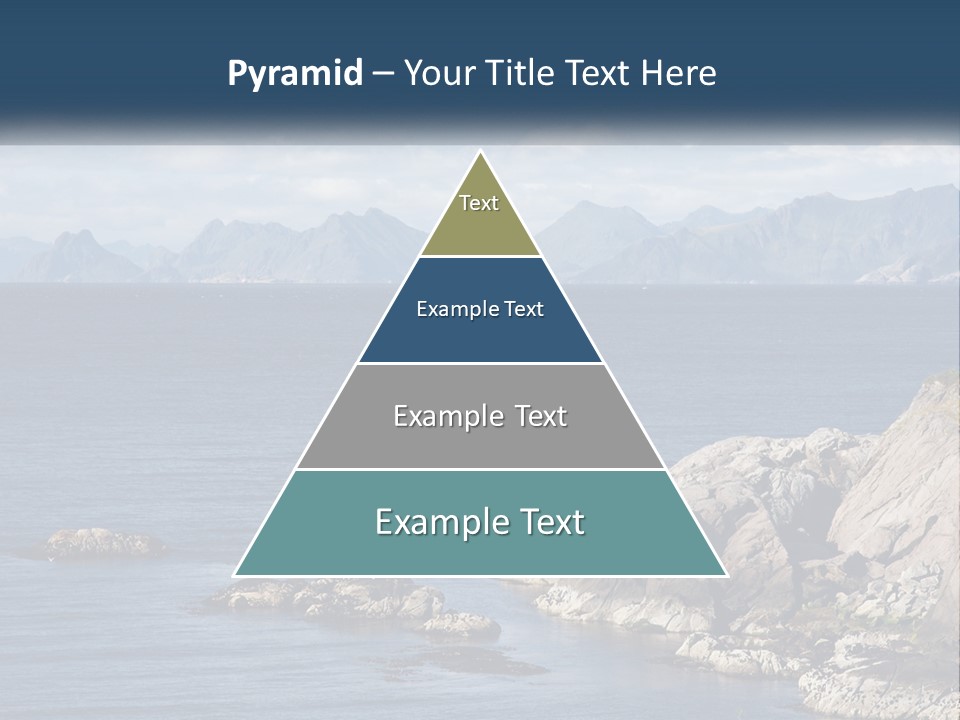 Pyramid – Your Title Text Here

Text

Example Text

Example Text

Example Text